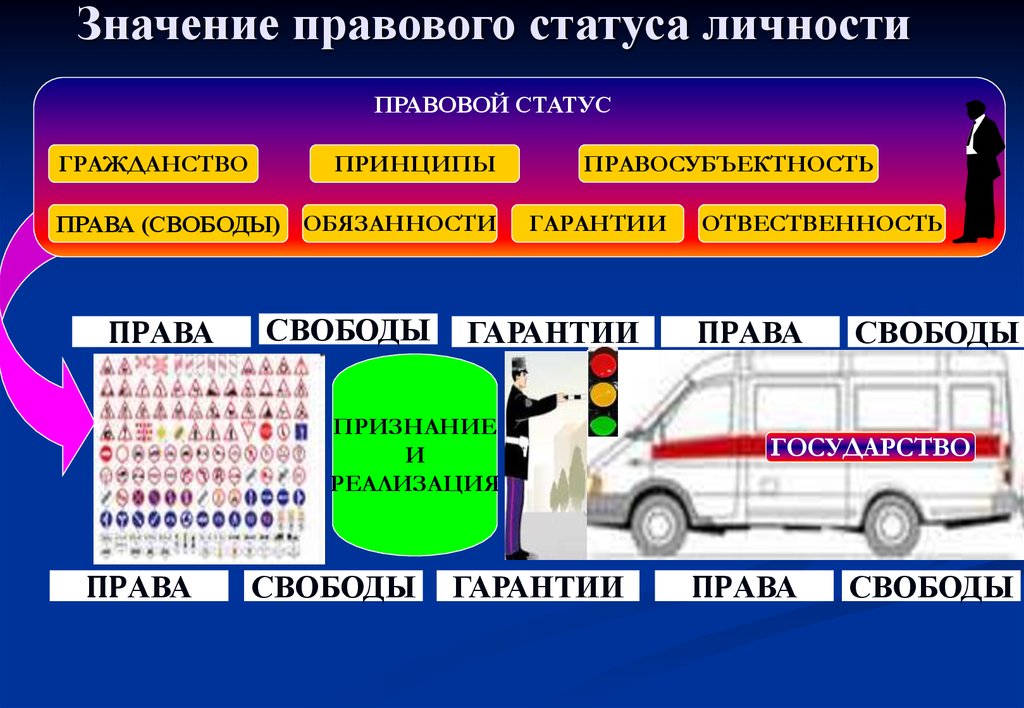 Значение правового статуса личности

ПРАВОВОЙ СТАТУС

ГРАЖДАНСТВО

ПРИНЦИПЫ

ПРАВОСУБЪЕКТНОСТЬ

ПРАВА (СВОБОДЫ)

ОБЯЗАННОСТИ

ГАРАНТИИ

ОТВЕСТВЕННОСТЬ

ПРАВА

СВОБОДЫ

ГАРАНТИИ

ПРАВА

СВОБОДЫ

ПРИЗНАНИЕ И РЕАЛИЗАЦИЯ

ГОСУДАРСТВО

ПРАВА

СВОБОДЫ

ГАРАНТИИ

ПРАВА

СВОБОДЫ